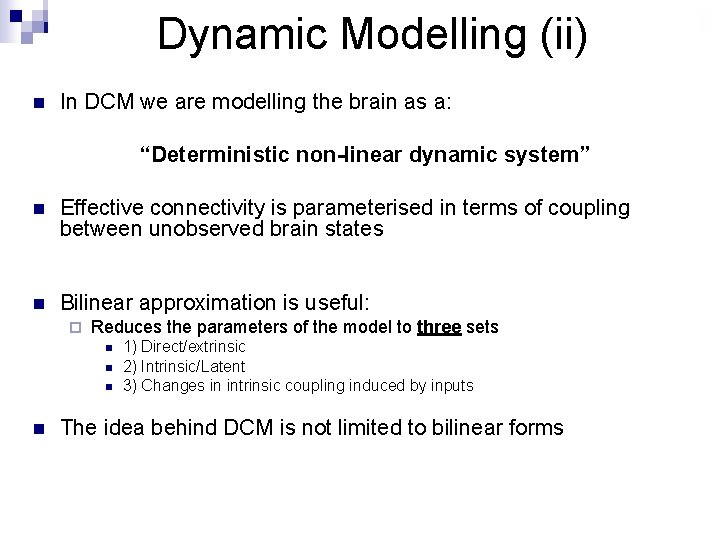 Dynamic Modelling (ii)

In DCM we are modelling the brain as a:

"Deterministic non-linear dynamic system"

Effective connectivity is parameterised in terms of coupling between unobserved brain states

Bilinear approximation is useful:

Reduces the parameters of the model to three sets

1) Direct/extrinsic

2) Intrinsic/Latent

3) Changes in intrinsic coupling induced by inputs

The idea behind DCM is not limited to bilinear forms